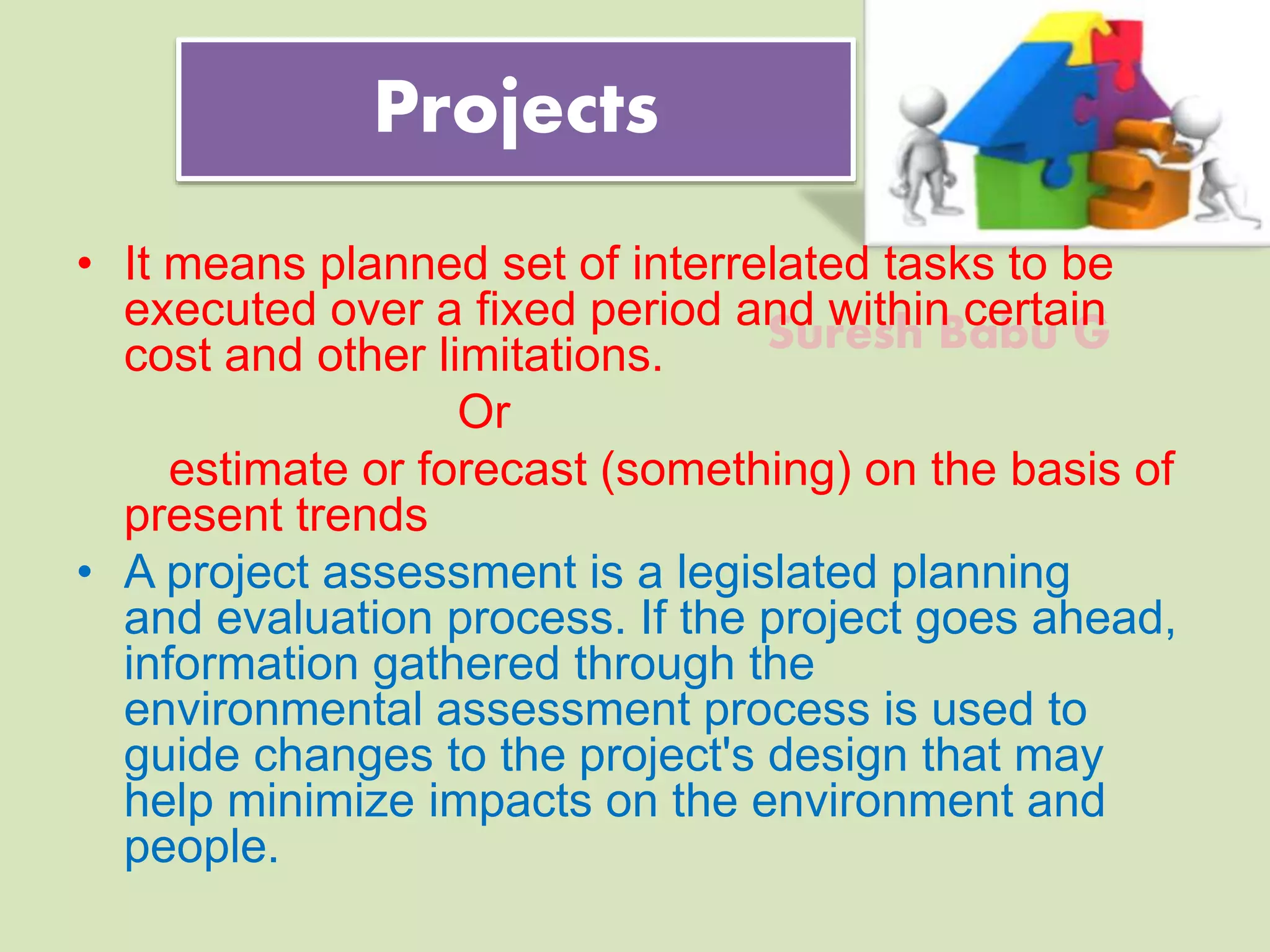 Projects

• It means planned set of interrelated tasks to be executed over a fixed period and within certain cost and other limitations.

Suresh Babu G

Or

estimate or forecast (something) on the basis of present trends

• A project assessment is a legislated planning and evaluation process. If the project goes ahead, information gathered through the environmental assessment process is used to guide changes to the project's design that may help minimize impacts on the environment and people.